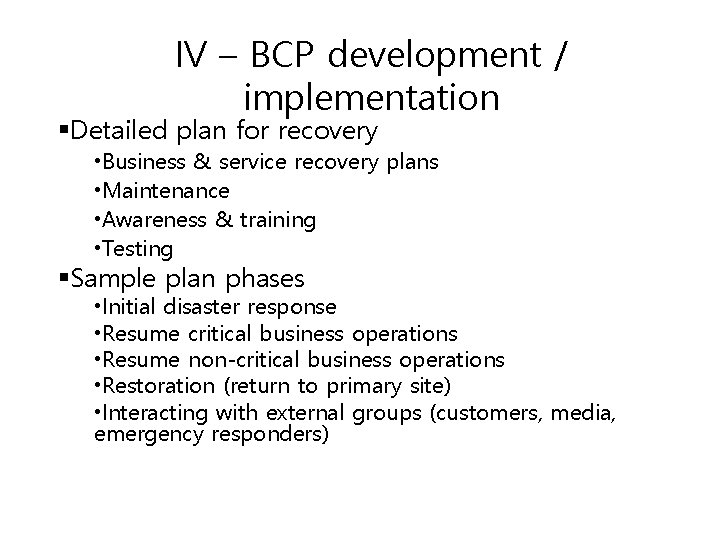 IV – BCP development / implementation

▪Detailed plan for recovery

•Business & service recovery plans

•Maintenance

•Awareness & training

•Testing

▪Sample plan phases

•Initial disaster response

•Resume critical business operations

•Resume non-critical business operations

•Restoration (return to primary site)

•Interacting with external groups (customers, media, emergency responders)